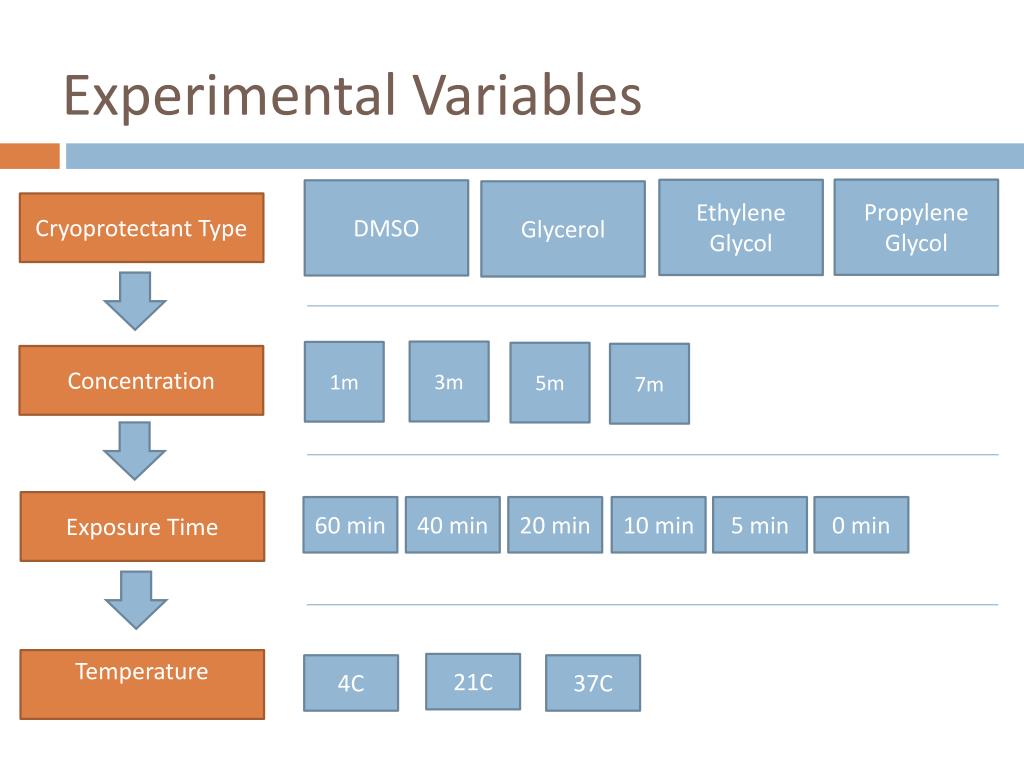 Experimental Variables

Cryoprotectant Type

DMSO

Glycerol

Ethylene Glycol

Propylene Glycol

Concentration

1m

3m

5m

7m

Exposure Time

60 min

40 min

20 min

10 min

5 min

0 min

Temperature

4C

21C

37C